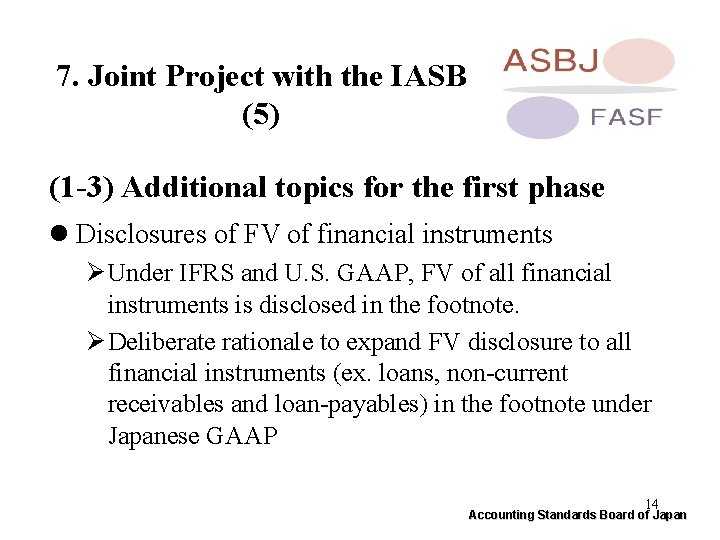 7. Joint Project with the IASB (5)

ASBJ
FASF

(1-3) Additional topics for the first phase

● Disclosures of FV of financial instruments

➢ Under IFRS and U.S. GAAP, FV of all financial instruments is disclosed in the footnote.

➢ Deliberate rationale to expand FV disclosure to all financial instruments (ex. loans, non-current receivables and loan-payables) in the footnote under Japanese GAAP

14

Accounting Standards Board of Japan